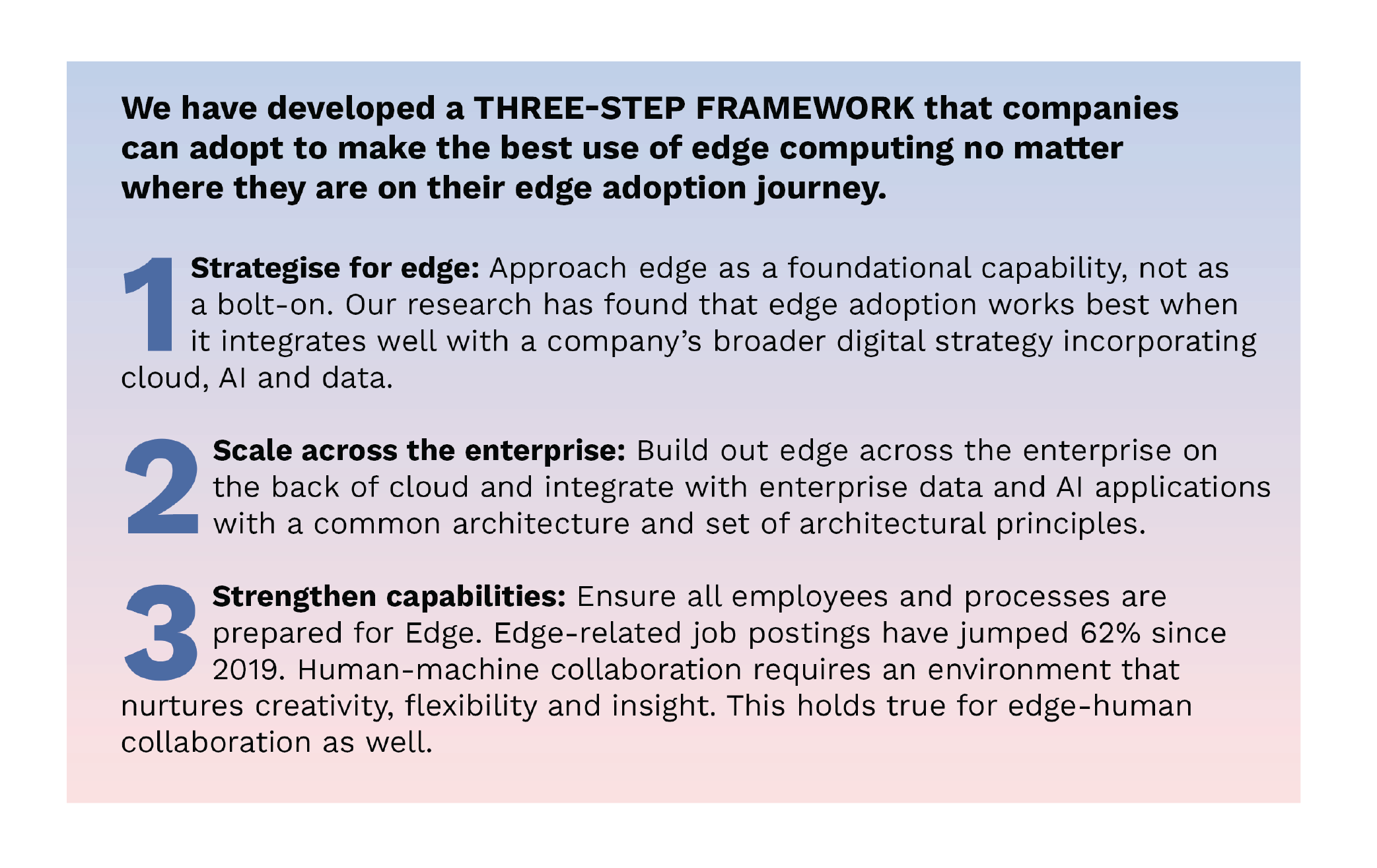 We have developed a THREE-STEP FRAMEWORK that companies can adopt to make the best use of edge computing no matter where they are on their edge adoption journey.

1 Strategise for edge: Approach edge as a foundational capability, not as a bolt-on. Our research has found that edge adoption works best when it integrates well with a company's broader digital strategy incorporating cloud, AI and data.

2 Scale across the enterprise: Build out edge across the enterprise on the back of cloud and integrate with enterprise data and AI applications with a common architecture and set of architectural principles.

3 Strengthen capabilities: Ensure all employees and processes are prepared for Edge. Edge-related job postings have jumped 62% since 2019. Human-machine collaboration requires an environment that nurtures creativity, flexibility and insight. This holds true for edge-human collaboration as well.